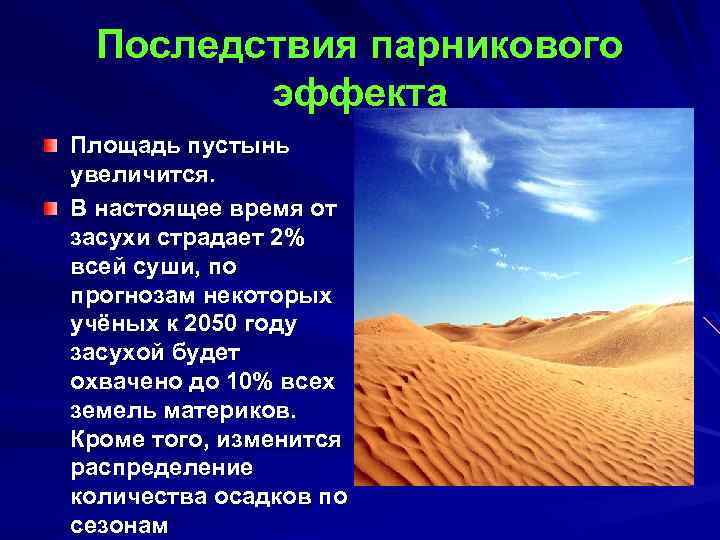 Последствия парникового эффекта

Площадь пустынь увеличится.

В настоящее время от засухи страдает 2% всей суши, по прогнозам некоторых учёных к 2050 году засухой будет охвачено до 10% всех земель материков. Кроме того, изменится распределение количества осадков по сезонам